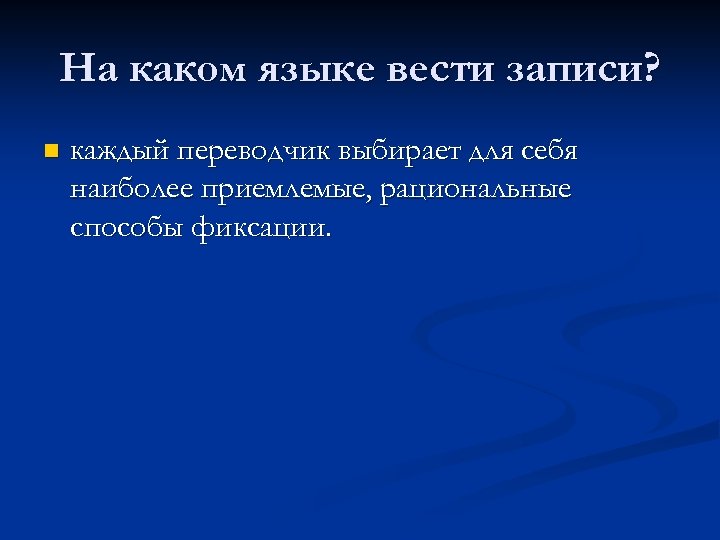 На каком языке вести записи?

каждый переводчик выбирает для себя наиболее приемлемые, рациональные способы фиксации.